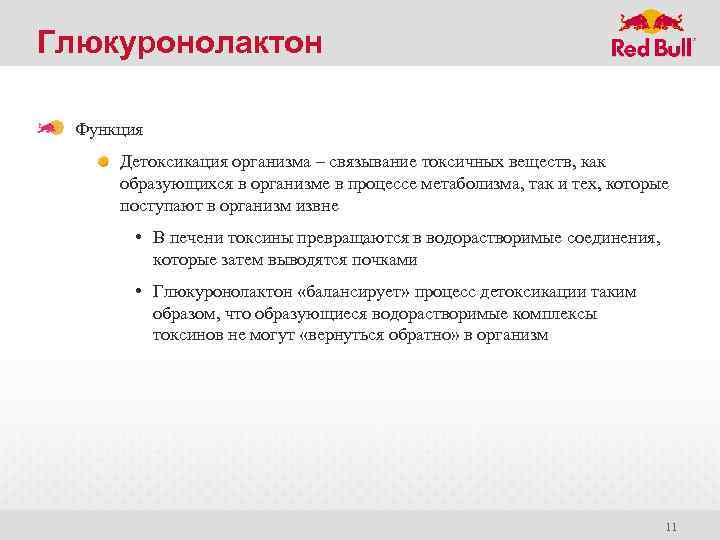 Глюкуронолактон

Red Bull

Функция

Детоксикация организма – связывание токсичных веществ, как образующихся в организме в процессе метаболизма, так и тех, которые поступают в организм извне

• В печени токсины превращаются в водорастворимые соединения, которые затем выводятся почками

• Глюкуронолактон «балансирует» процесс детоксикации таким образом, что образующиеся водорастворимые комплексы токсинов не могут «вернуться обратно» в организм

11